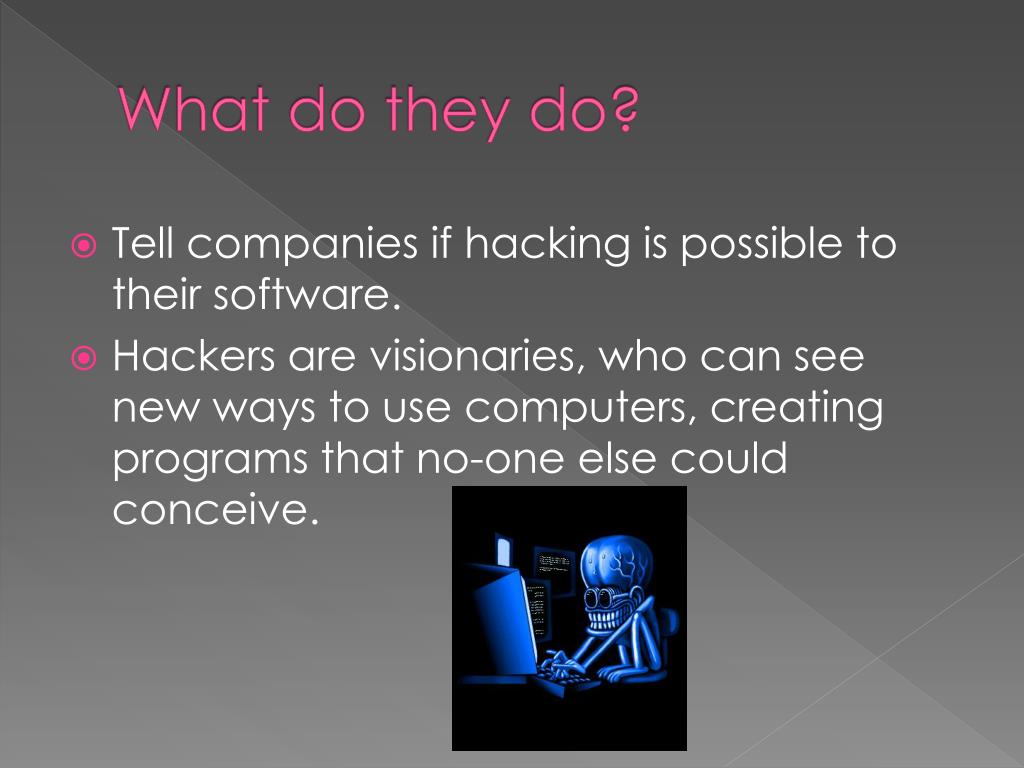 What do they do?

Tell companies if hacking is possible to their software.

Hackers are visionaries, who can see new ways to use computers, creating programs that no-one else could conceive.